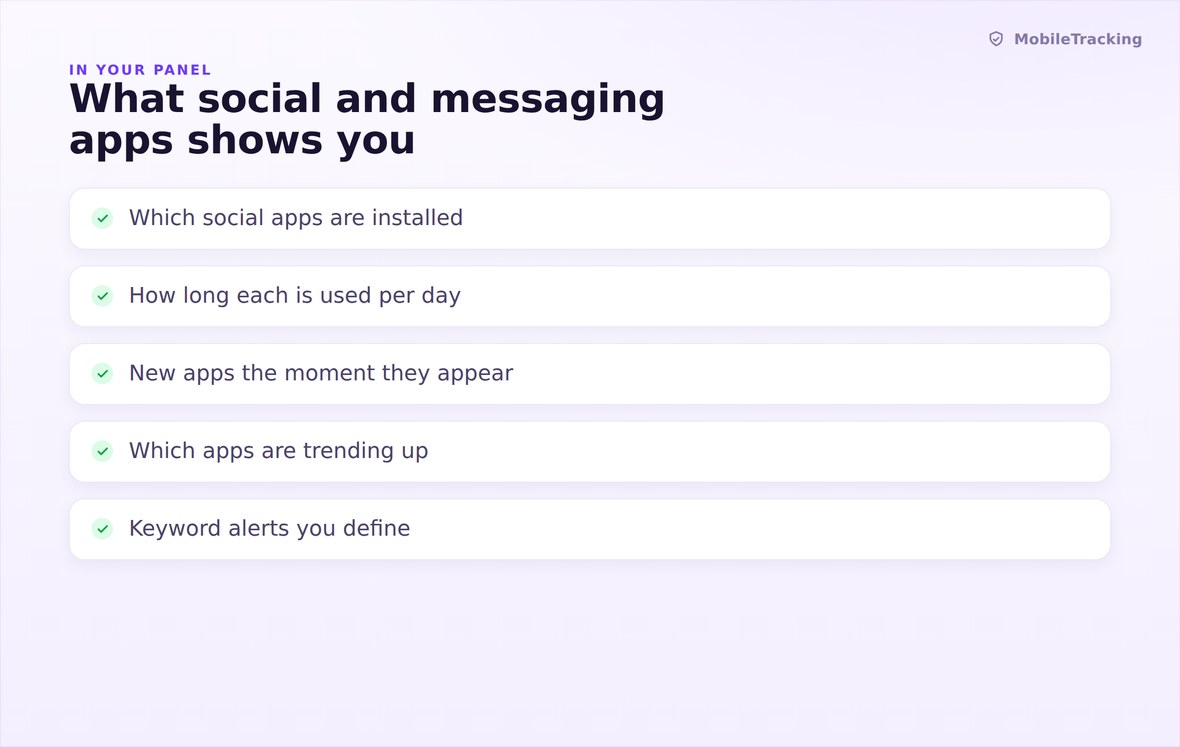 MobileTracking

IN YOUR PANEL

What social and messaging apps shows you

Which social apps are installed

How long each is used per day

New apps the moment they appear

Which apps are trending up

Keyword alerts you define